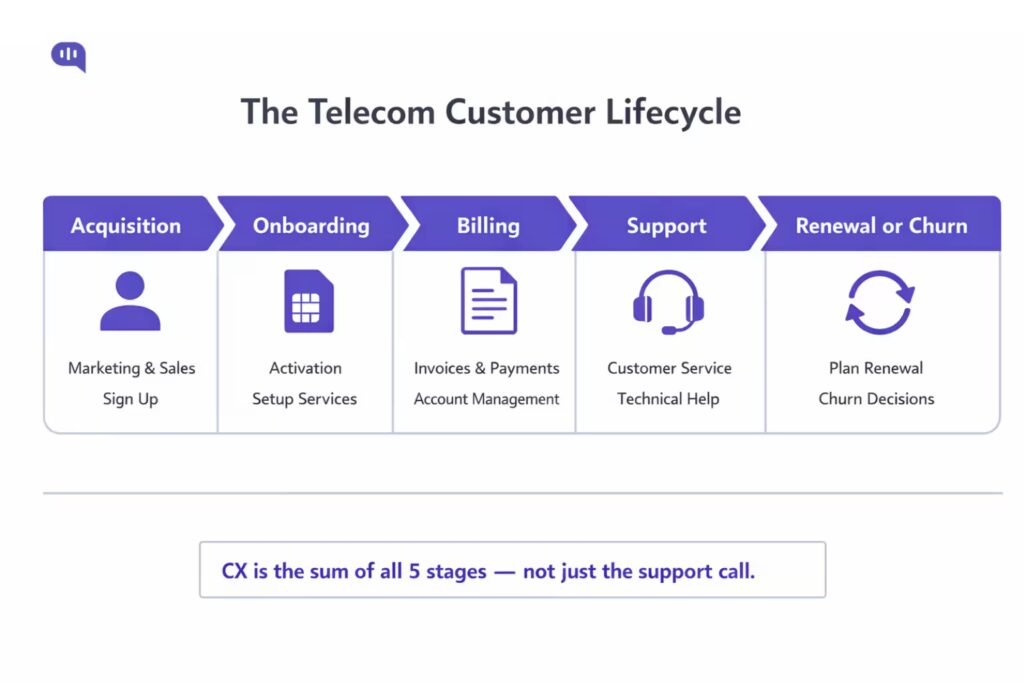 The Telecom Customer Lifecycle

Acquisition

Marketing & Sales
Sign Up

Onboarding

Activation
Setup Services

Billing

Invoices & Payments
Account Management

Support

Customer Service
Technical Help

Renewal or Churn

Plan Renewal
Churn Decisions

CX is the sum of all 5 stages — not just the support call.